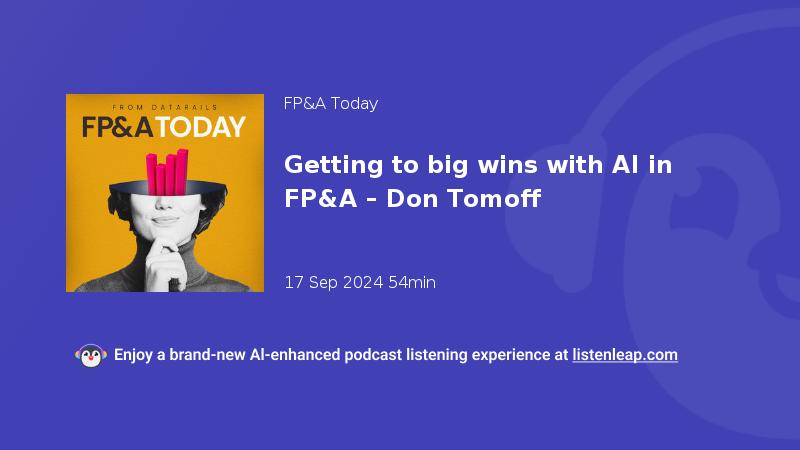 FROM DATARAILS
FP&A TODAY

FP&A Today

Getting to big wins with AI in FP&A - Don Tomoff

17 Sep 2024 54min

Enjoy a brand-new AI-enhanced podcast listening experience at listenleap.com